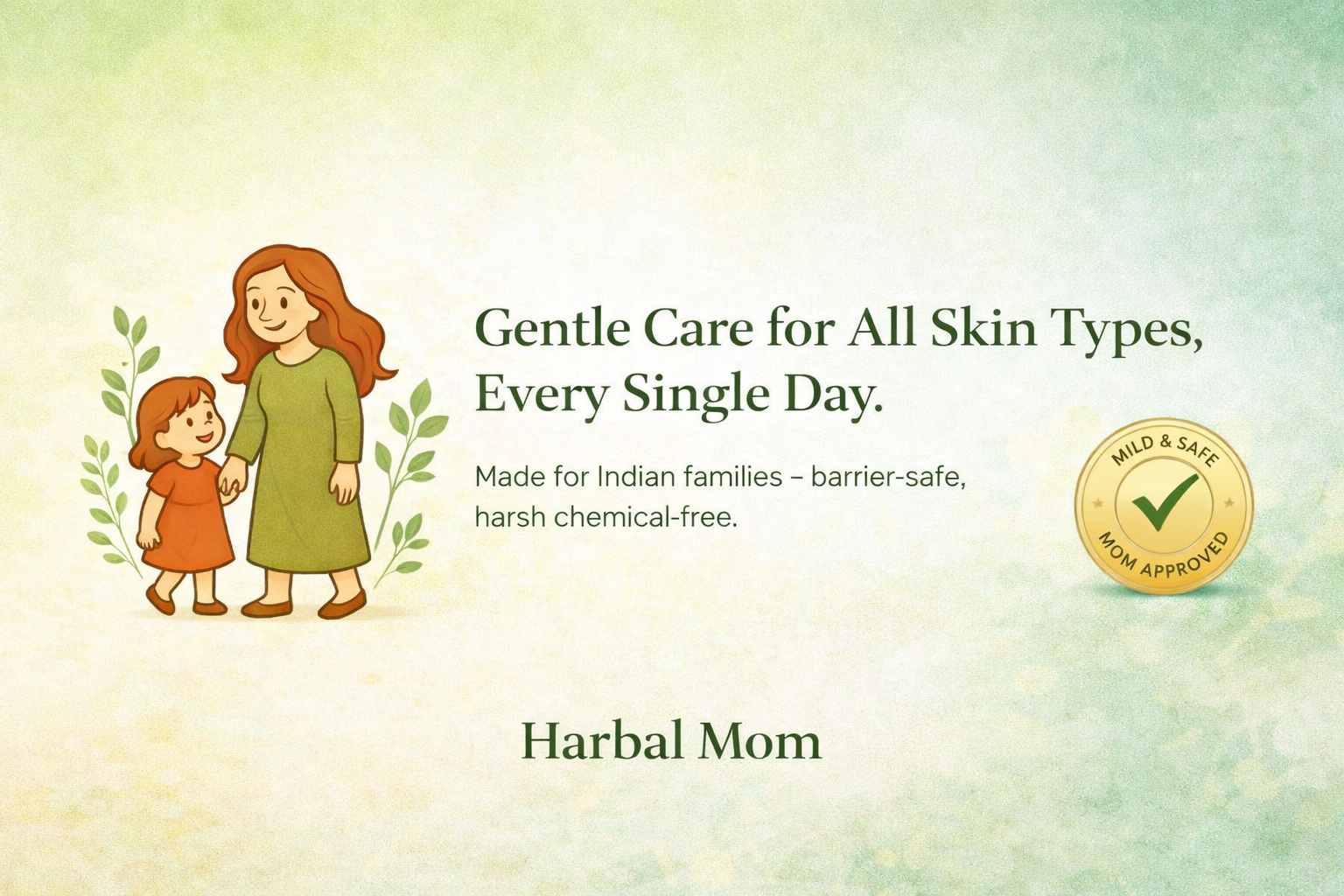 Gentle Care for All Skin Types, Every Single Day.

Made for Indian families – barrier-safe, harsh chemical-free.

MILD & SAFE

MOM APPROVED

Harbal Mom